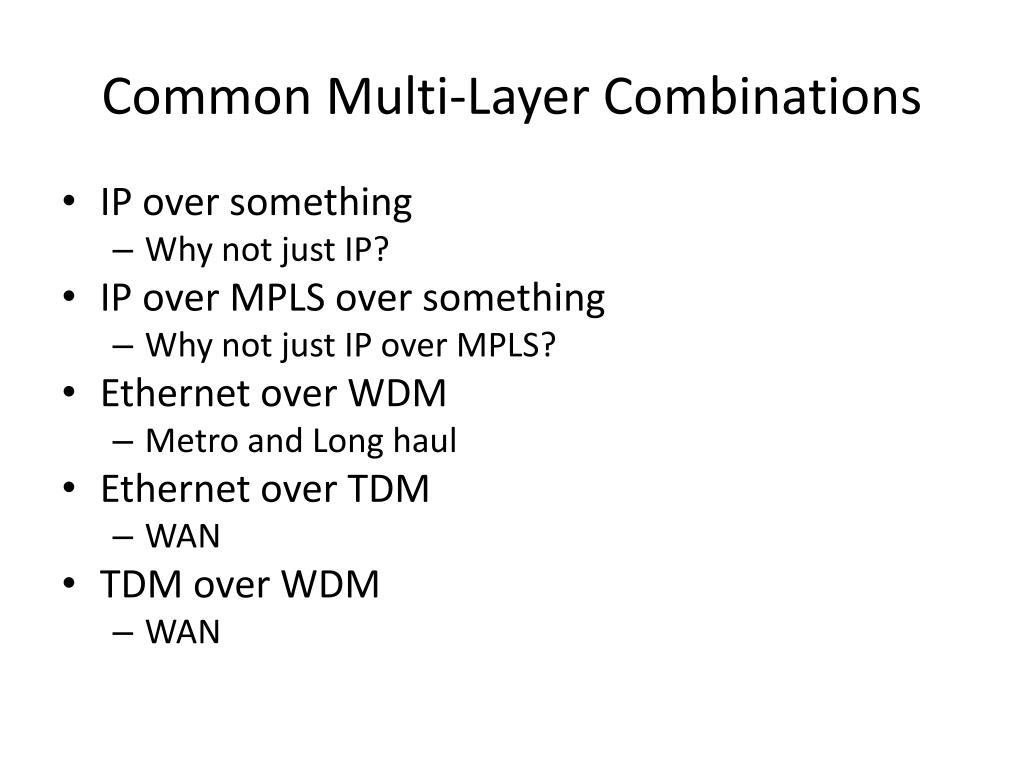 Common Multi-Layer Combinations

• IP over something
– Why not just IP?
• IP over MPLS over something
– Why not just IP over MPLS?
• Ethernet over WDM
– Metro and Long haul
• Ethernet over TDM
– WAN
• TDM over WDM
– WAN